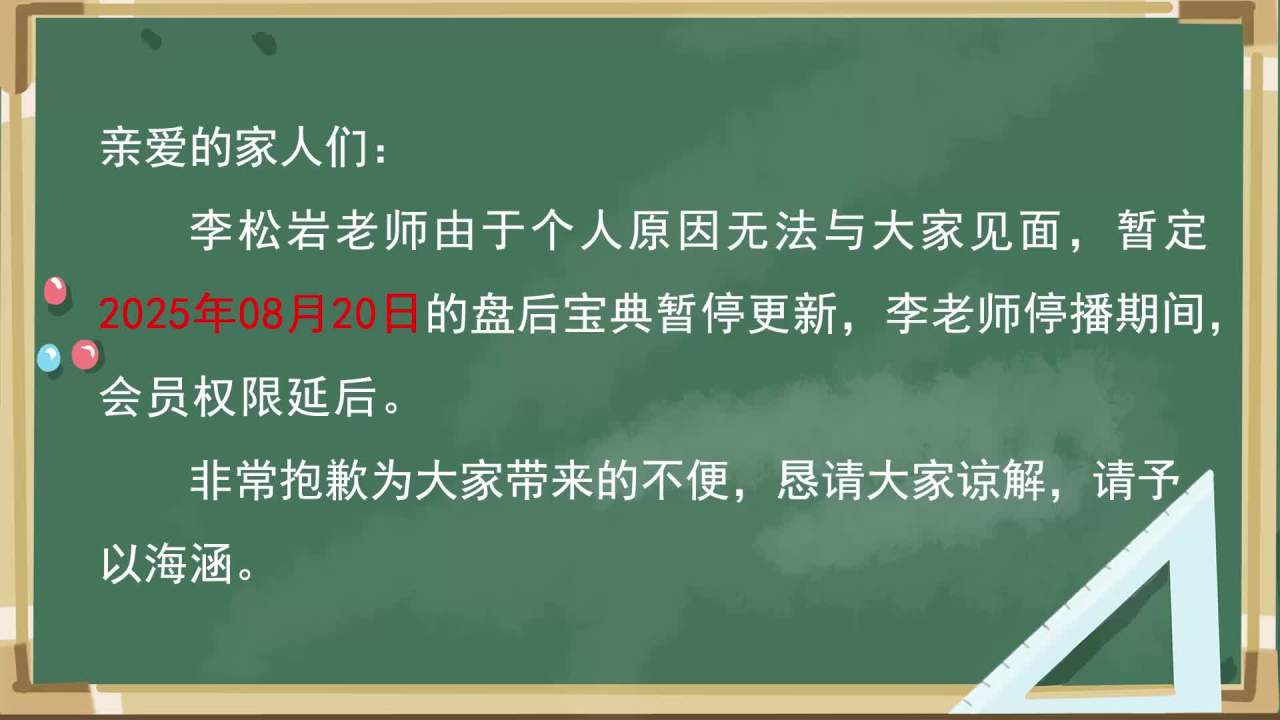 亲爱的家人们：

李松岩老师由于个人原因无法与大家见面，暂定2025年08月20日的盘后宝典暂停更新，李老师停播期间，会员权限延后。

非常抱歉为大家带来的不便，恳请大家谅解，请予以海涵。